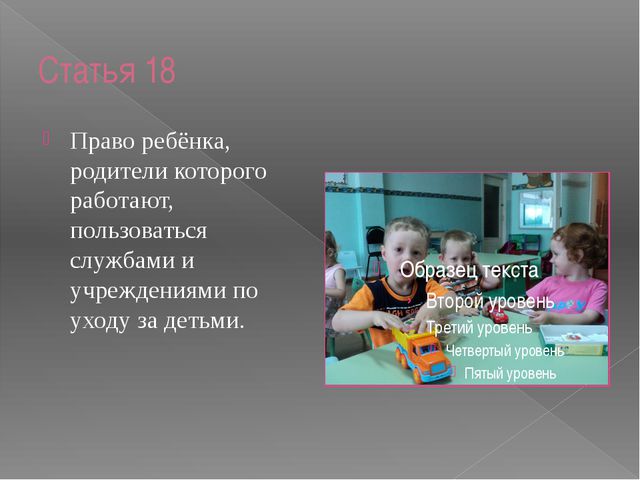 Статья 18

Право ребёнка, родители которого работают, пользоваться службами и учреждениями по уходу за детьми.

Образец текста
Второй уровень
Третий уровень
Четвертый уровень
Пятый уровень